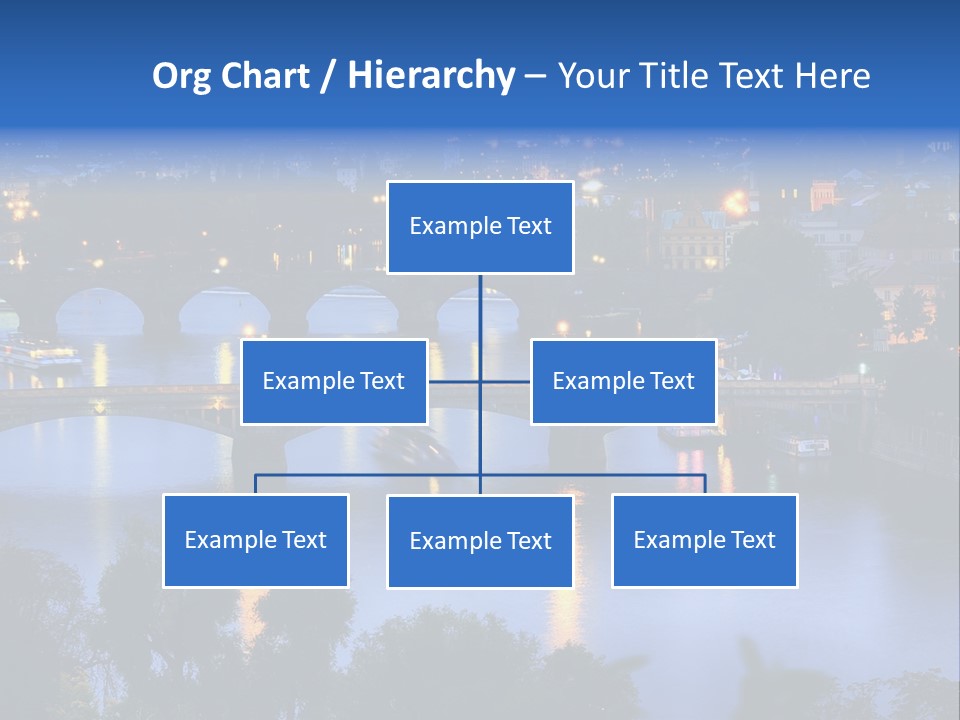 Org Chart / Hierarchy – Your Title Text Here

Example Text

Example Text

Example Text

Example Text

Example Text

Example Text